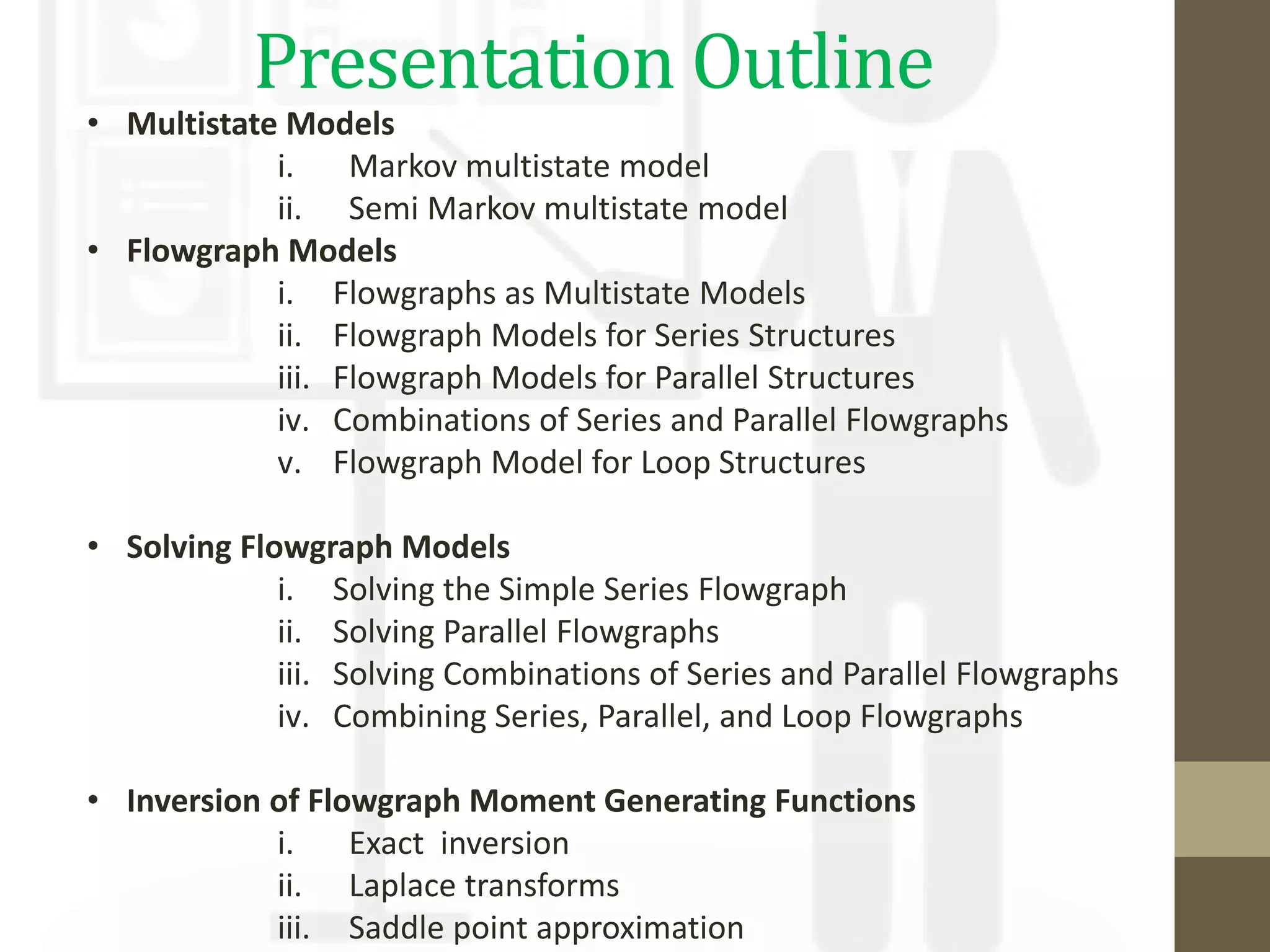 Presentation Outline

• Multistate Models
i. Markov multistate model
ii. Semi Markov multistate model

• Flowgraph Models
i. Flowgraphs as Multistate Models
ii. Flowgraph Models for Series Structures
iii. Flowgraph Models for Parallel Structures
iv. Combinations of Series and Parallel Flowgraphs
v. Flowgraph Model for Loop Structures

• Solving Flowgraph Models
i. Solving the Simple Series Flowgraph
ii. Solving Parallel Flowgraphs
iii. Solving Combinations of Series and Parallel Flowgraphs
iv. Combining Series, Parallel, and Loop Flowgraphs

• Inversion of Flowgraph Moment Generating Functions
i. Exact inversion
ii. Laplace transforms
iii. Saddle point approximation